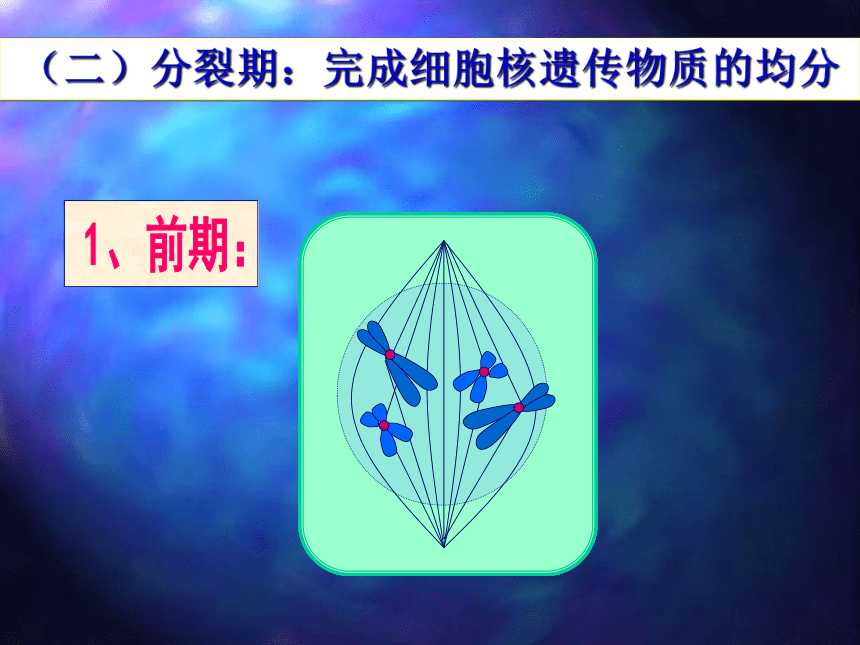 （二）分裂期：完成细胞核遗传物质的均分

1、前期：